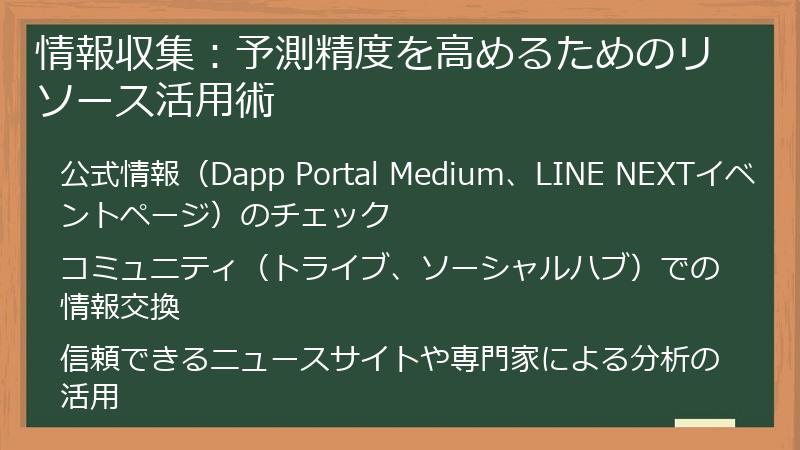 情報収集：予測精度を高めるためのリソース活用術

公式情報（Dapp Portal Medium、LINE NEXTイベントページ）のチェック

コミュニティ（トライブ、ソーシャルハブ）での情報交換

信頼できるニュースサイトや専門家による分析の活用